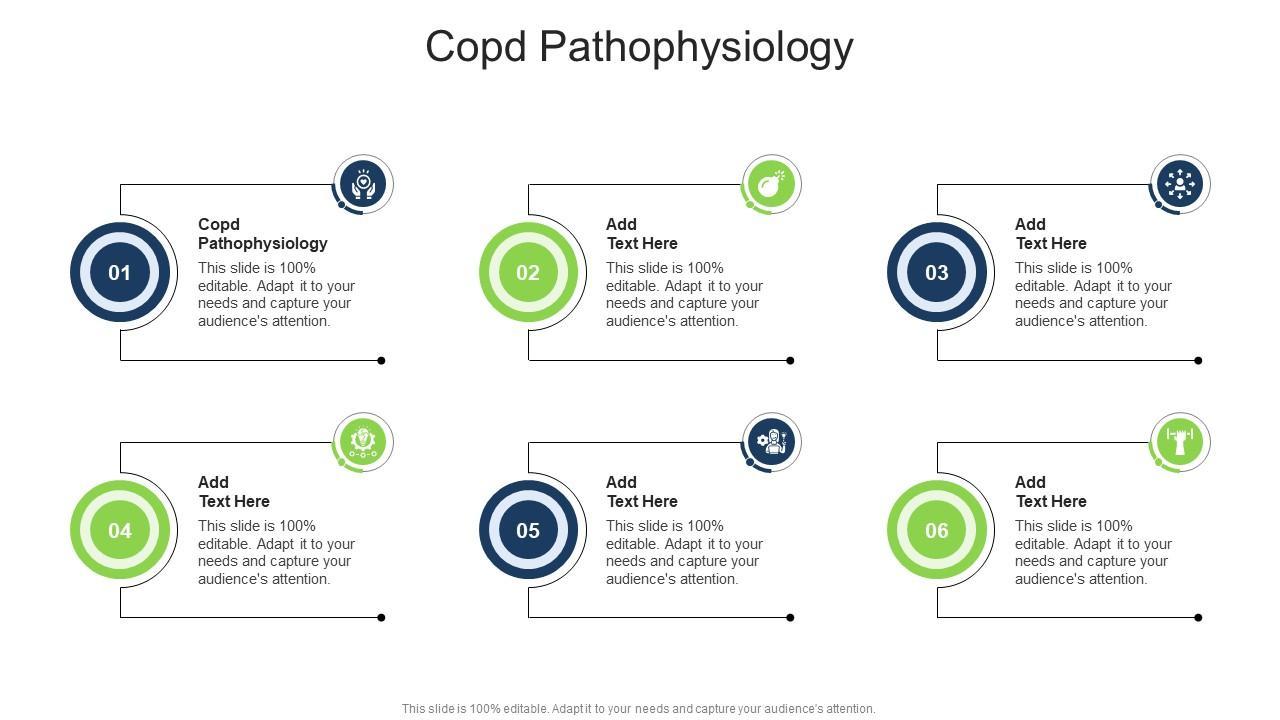 Copd Pathophysiology

01

Copd Pathophysiology

This slide is 100% editable. Adapt it to your needs and capture your audience's attention.

02

Add Text Here

This slide is 100% editable. Adapt it to your needs and capture your audience's attention.

03

Add Text Here

This slide is 100% editable. Adapt it to your needs and capture your audience's attention.

04

Add Text Here

This slide is 100% editable. Adapt it to your needs and capture your audience's attention.

05

Add Text Here

This slide is 100% editable. Adapt it to your needs and capture your audience's attention.

06

Add Text Here

This slide is 100% editable. Adapt it to your needs and capture your audience's attention.

This slide is 100% editable. Adapt it to your needs and capture your audience's attention.